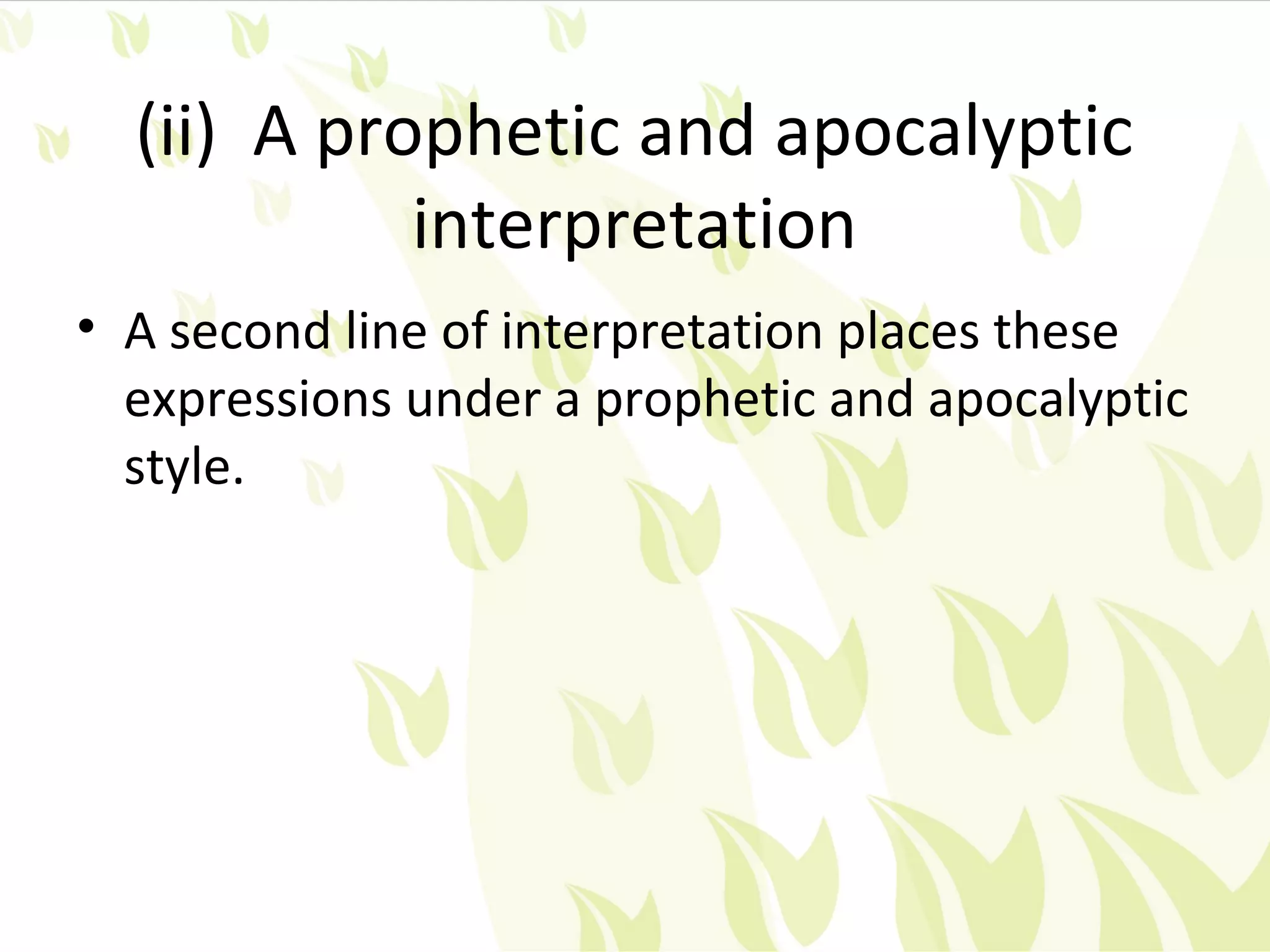 (ii) A prophetic and apocalyptic interpretation

• A second line of interpretation places these expressions under a prophetic and apocalyptic style.